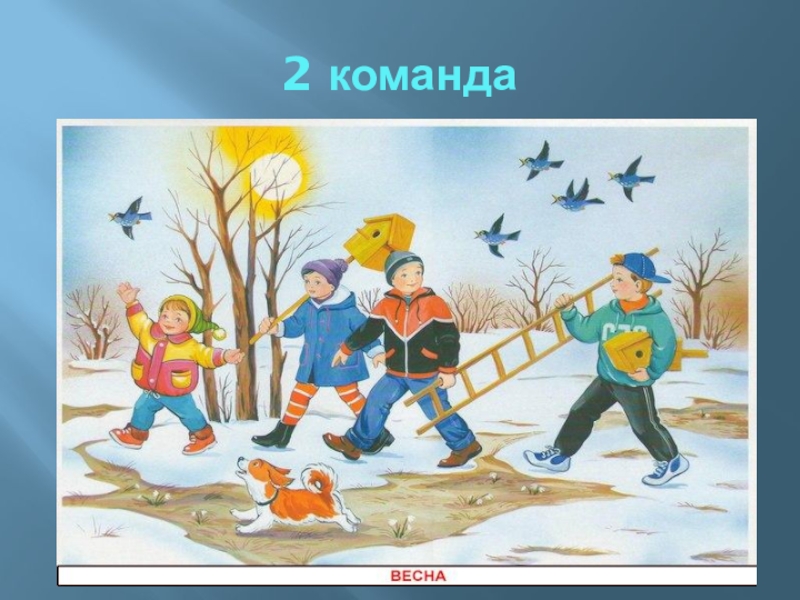 2 команда

ВЕСНА